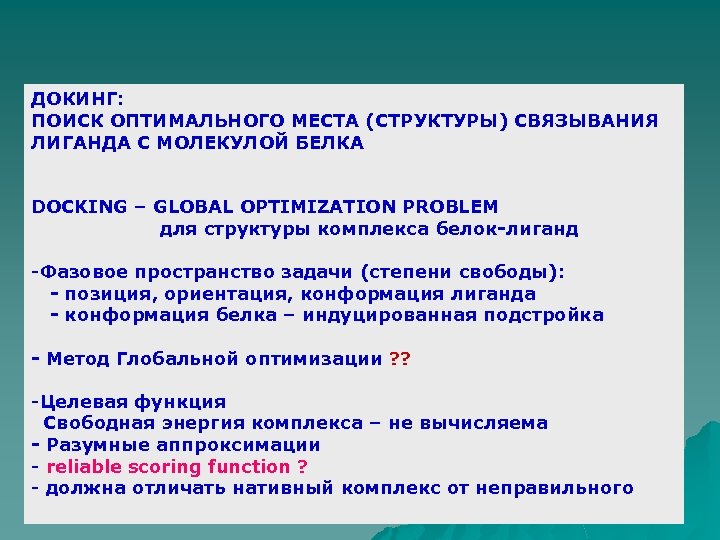 ДОКИНГ:
ПОИСК ОПТИМАЛЬНОГО МЕСТА (СТРУКТУРЫ) СВЯЗЫВАНИЯ ЛИГАНДА С МОЛЕКУЛОЙ БЕЛКА

DOCKING – GLOBAL OPTIMIZATION PROBLEM
для структуры комплекса белок-лиганд

-Фазовое пространство задачи (степени свободы):
- позиция, ориентация, конформация лиганда
- конформация белка – индуцированная подстройка

- Метод Глобальной оптимизации ??

-Целевая функция
Свободная энергия комплекса – не вычисляема
- Разумные аппроксимации
- reliable scoring function ?
- должна отличать нативный комплекс от неправильного